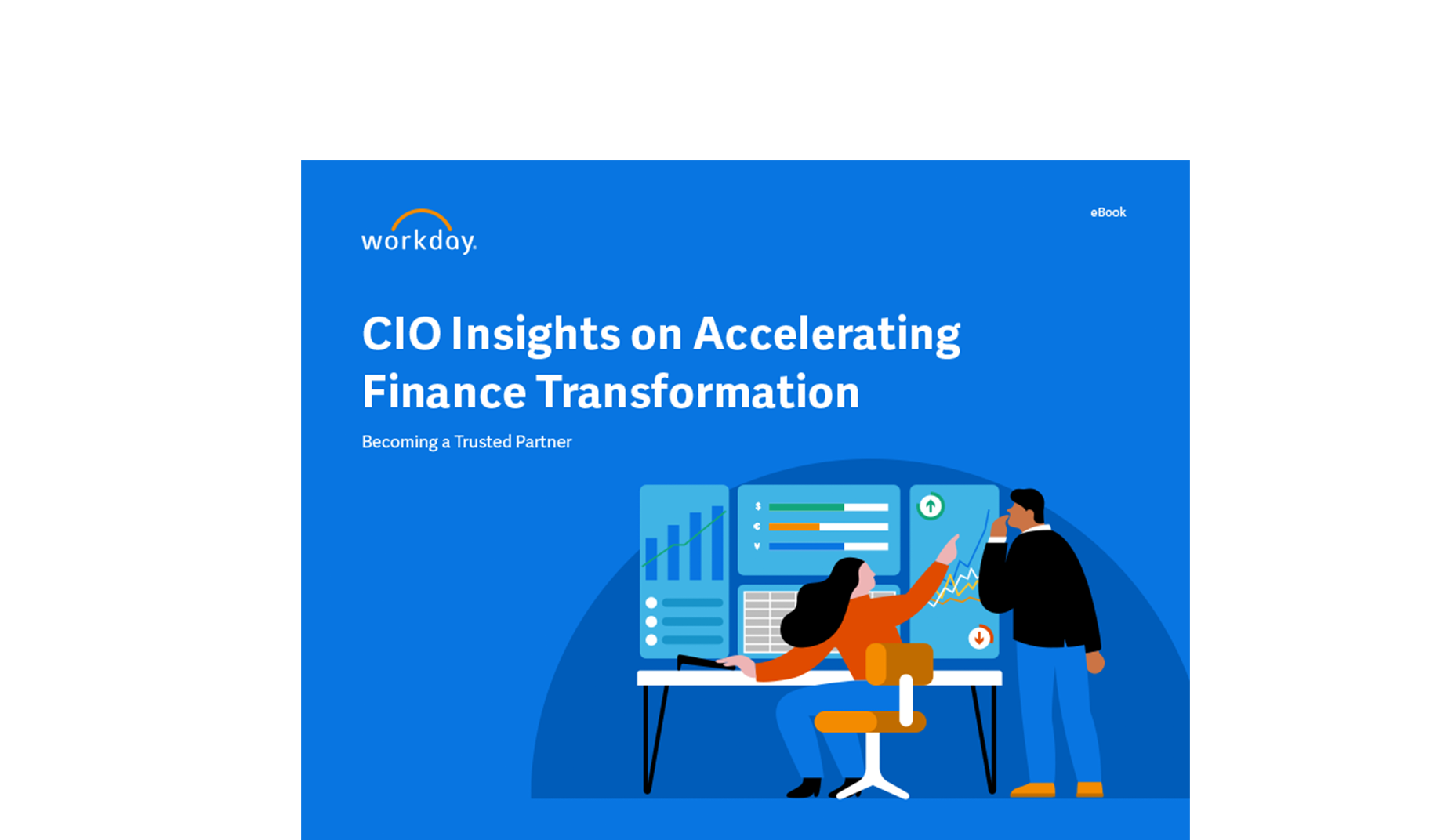 workday.

eBook

CIO Insights on Accelerating Finance Transformation

Becoming a Trusted Partner

$
€
¥